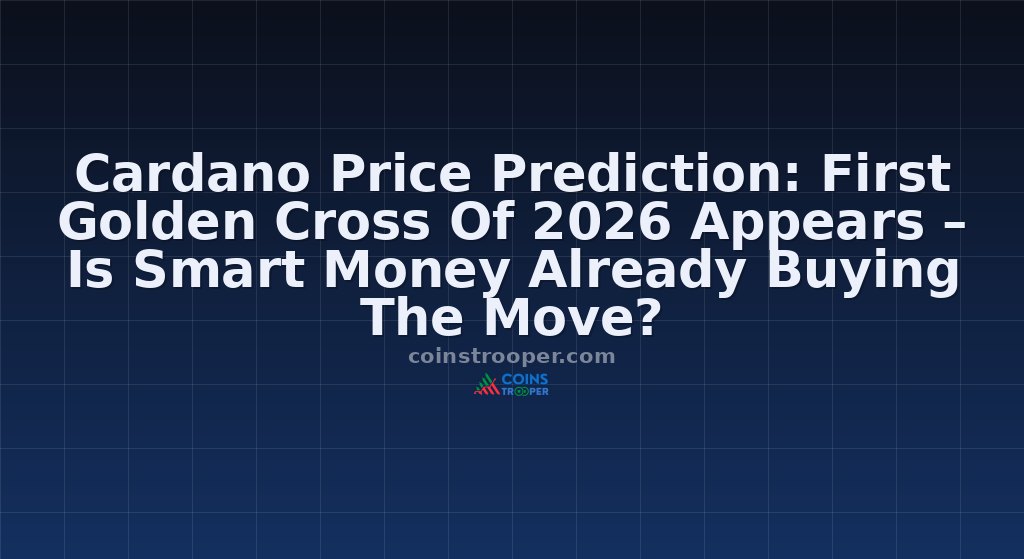 Cardano Price Prediction: First Golden Cross Of 2026 Appears – Is Smart Money Already Buying The Move?

coinstrooper.com

COINS TROOPER